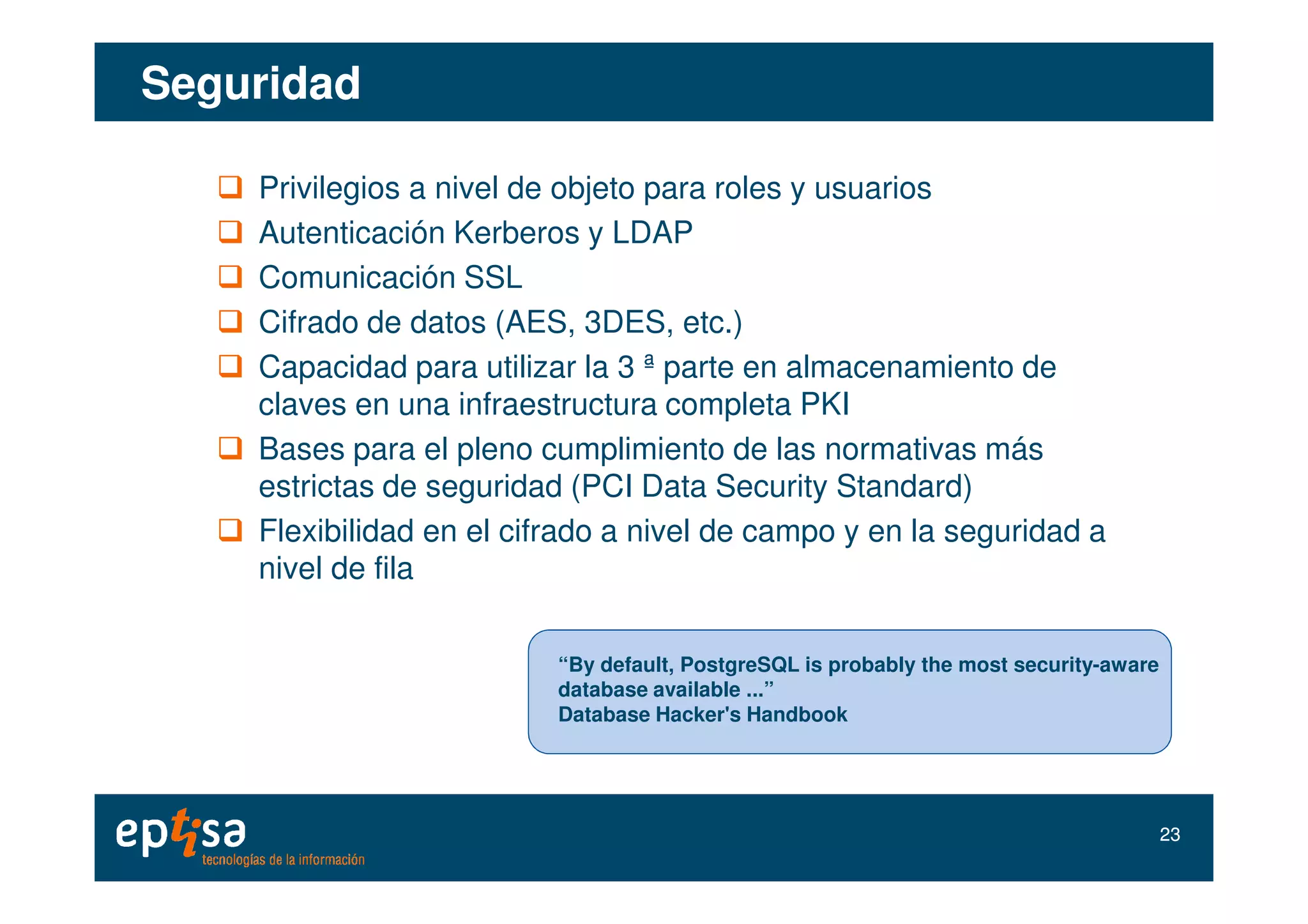 Seguridad

❑ Privilegios a nivel de objeto para roles y usuarios
❑ Autenticación Kerberos y LDAP
❑ Comunicación SSL
❑ Cifrado de datos (AES, 3DES, etc.)
❑ Capacidad para utilizar la 3 ª parte en almacenamiento de claves en una infraestructura completa PKI
❑ Bases para el pleno cumplimiento de las normativas más estrictas de seguridad (PCI Data Security Standard)
❑ Flexibilidad en el cifrado a nivel de campo y en la seguridad a nivel de fila

“By default, PostgreSQL is probably the most security-aware database available ...”
Database Hacker's Handbook

eptisa
tecnologías de la información

23